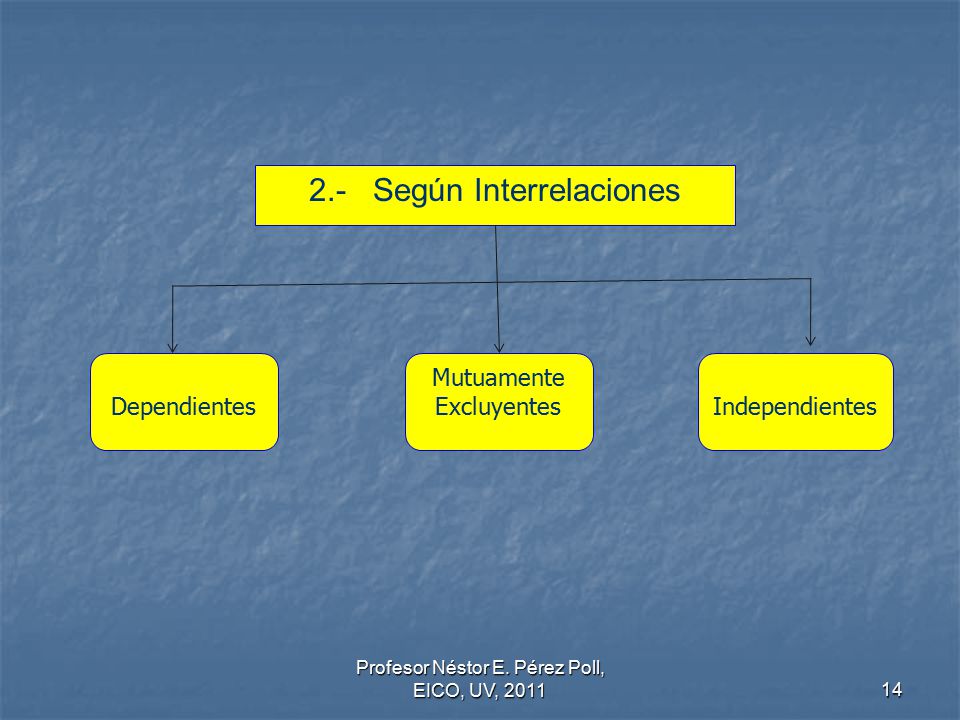 2.- Según Interrelaciones

Dependientes

Mutuamente Excluyentes

Independientes

Profesor Néstor E. Pérez Poll, EICO, UV, 2011

14